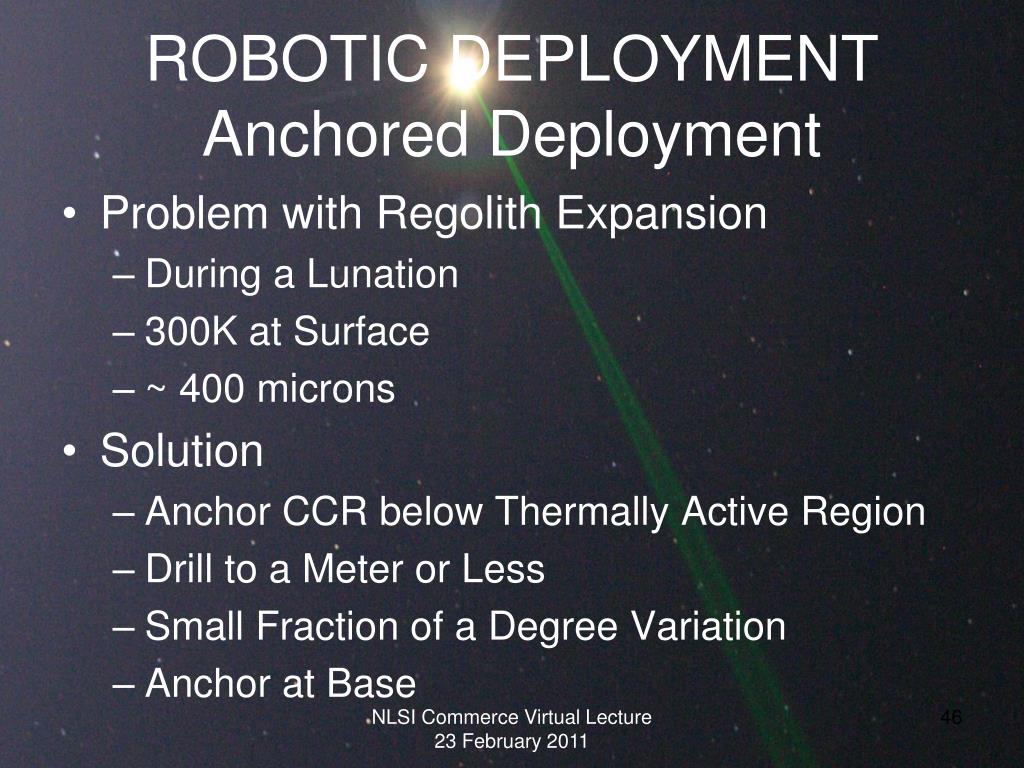 ROBOTIC DEPLOYMENT
Anchored Deployment

• Problem with Regolith Expansion
– During a Lunation
– 300K at Surface
– ~ 400 microns
• Solution
– Anchor CCR below Thermally Active Region
– Drill to a Meter or Less
– Small Fraction of a Degree Variation
– Anchor at Base

NLSI Commerce Virtual Lecture
23 February 2011

46